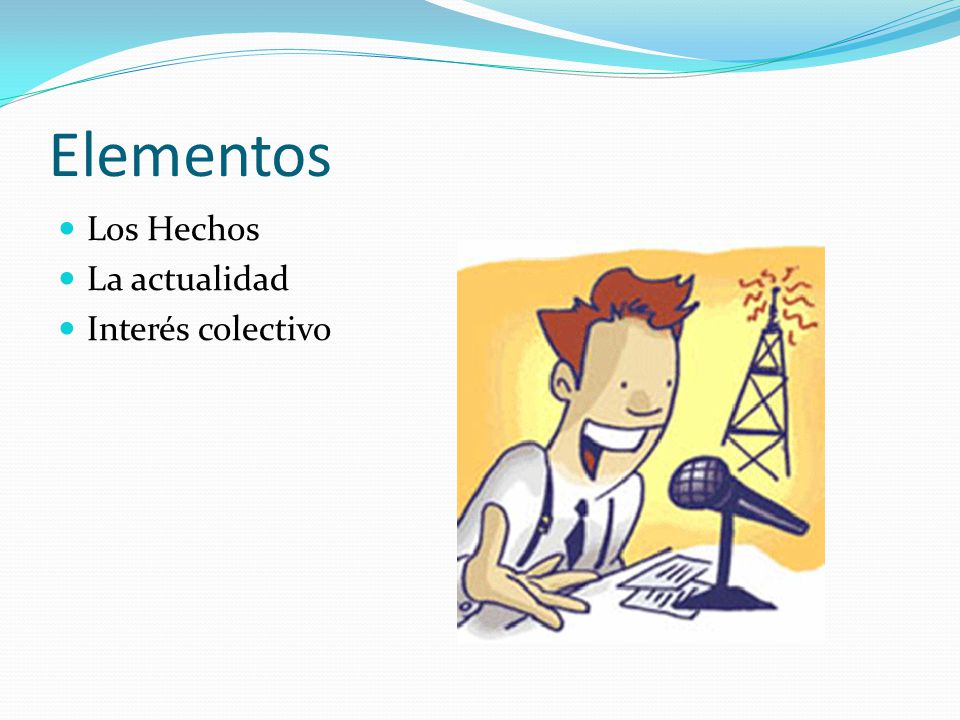 Elementos

- Los Hechos
- La actualidad
- Interés colectivo